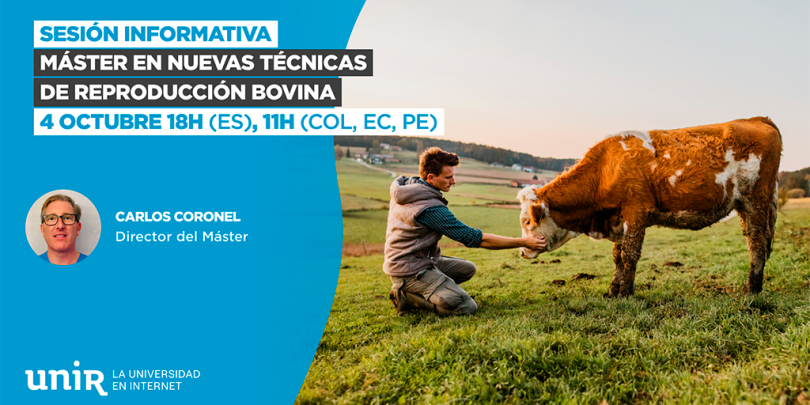 SESIÓN INFORMATIVA
MÁSTER EN NUEVAS TÉCNICAS DE REPRODUCCIÓN BOVINA
4 OCTUBRE 18H (ES), 11H (COL, EC, PE)

CARLOS CORONEL
Director del Máster

unir LA UNIVERSIDAD EN INTERNET